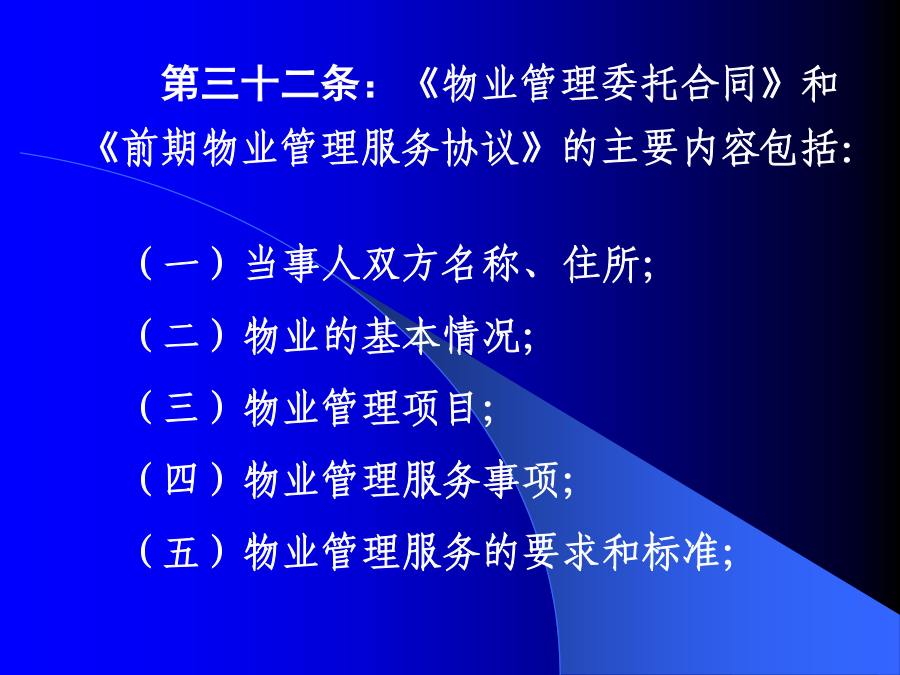 第三十二条：《物业管理委托合同》和《前期物业管理服务协议》的主要内容包括:

（一）当事人双方名称、住所;

（二）物业的基本情况;

（三）物业管理项目;

（四）物业管理服务事项;

（五）物业管理服务的要求和标准;